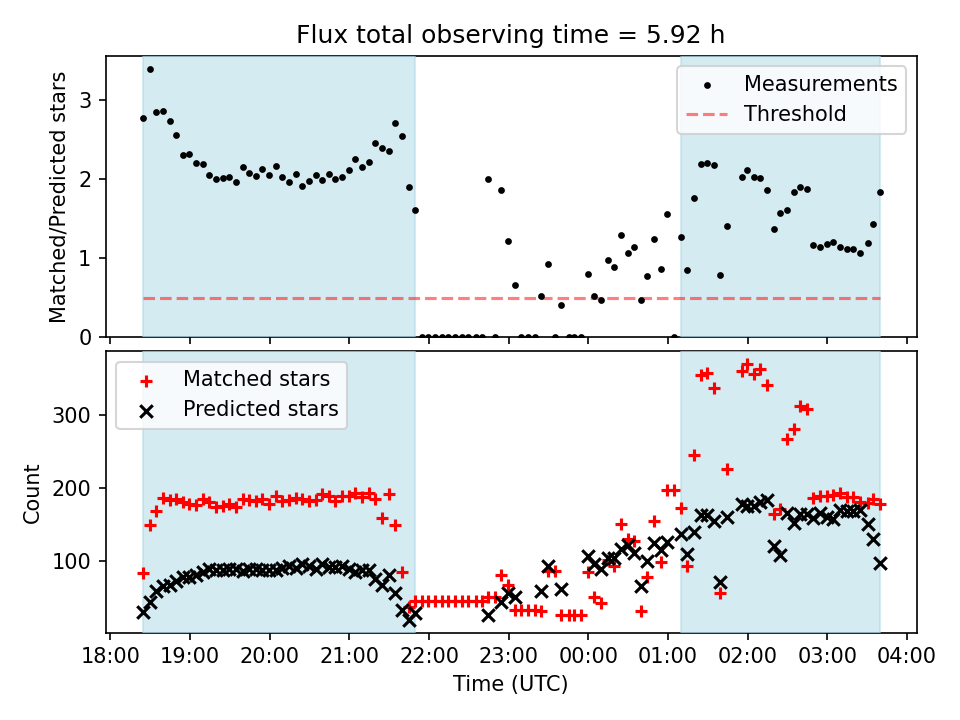 Flux total observing time = 5.92 h

Matched/Predicted stars

3
2
1
0

Measurements
Threshold

Count

300
200
100

Matched stars
Predicted stars

18:00 19:00 20:00 21:00 22:00 23:00 00:00 01:00 02:00 03:00 04:00

Time (UTC)